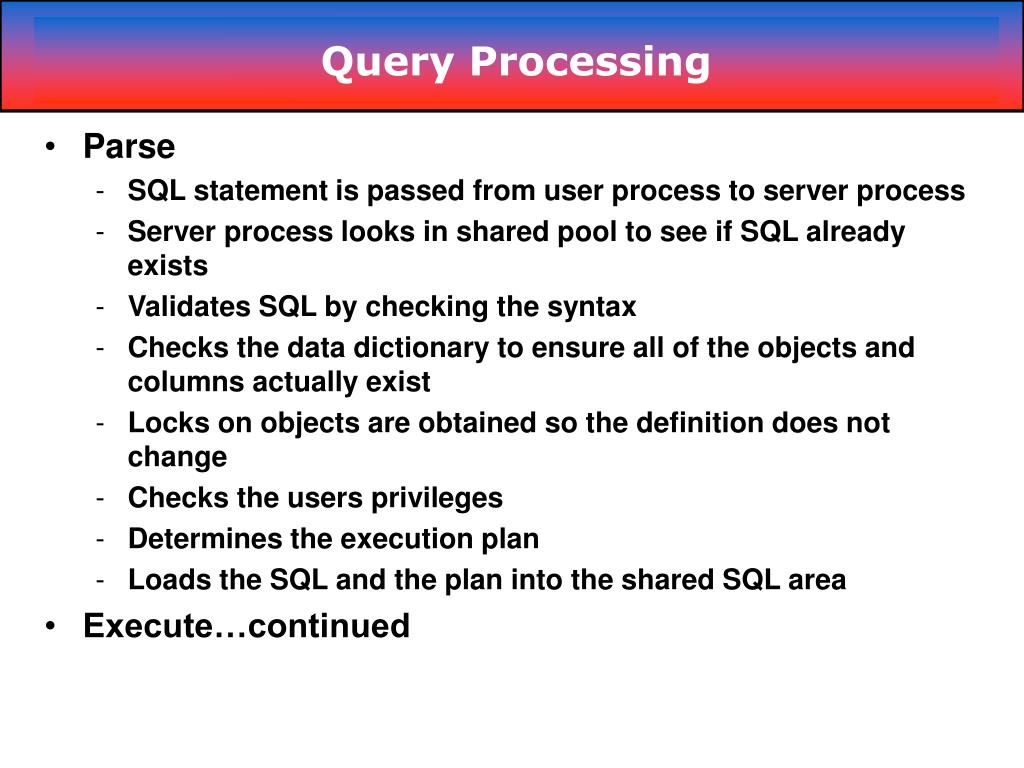 Query Processing

• Parse
- SQL statement is passed from user process to server process
- Server process looks in shared pool to see if SQL already exists
- Validates SQL by checking the syntax
- Checks the data dictionary to ensure all of the objects and columns actually exist
- Locks on objects are obtained so the definition does not change
- Checks the users privileges
- Determines the execution plan
- Loads the SQL and the plan into the shared SQL area
• Execute…continued